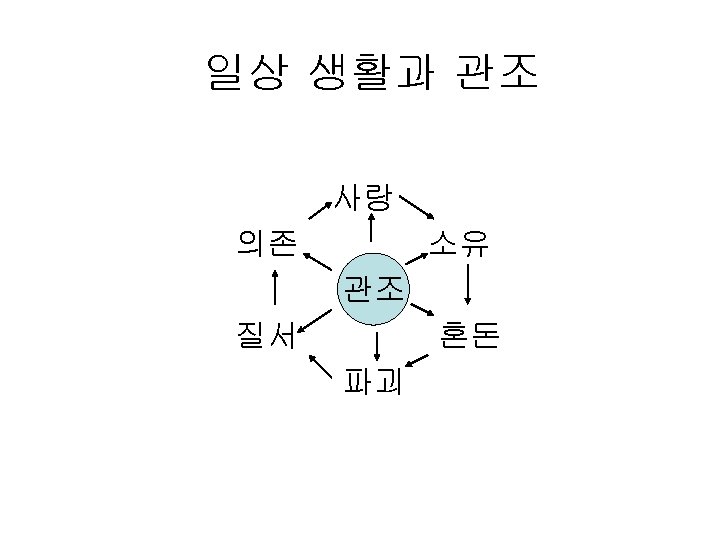 일상 생활과 관조

사랑
의존
소유
관조
질서
혼돈
파괴